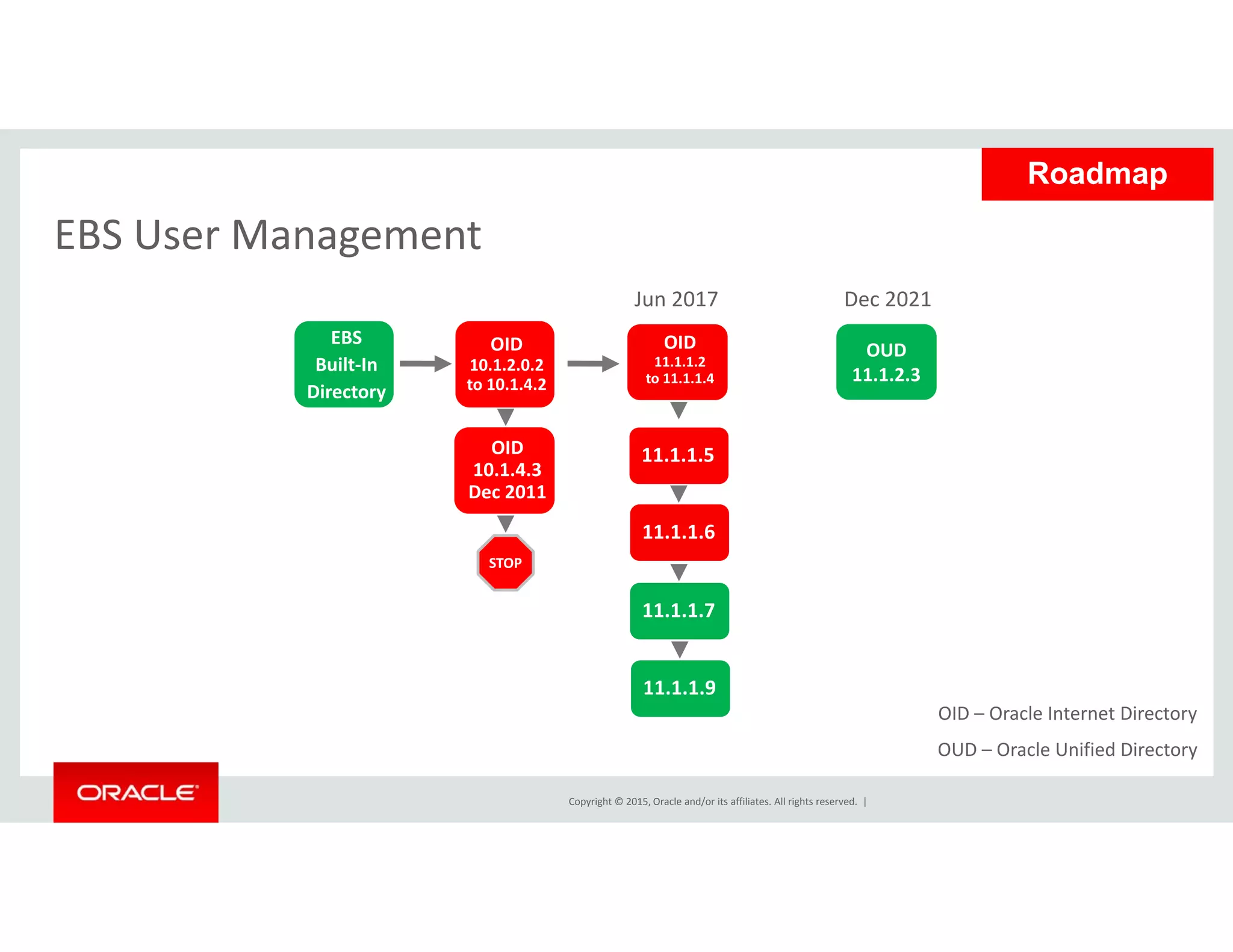 Roadmap

EBS User Management

Jun 2017

Dec 2021

EBS Built-In Directory

OID 10.1.2.0.2 to 10.1.4.2

OID 10.1.4.3 Dec 2011

STOP

OID 11.1.1.2 to 11.1.1.4

11.1.1.5

11.1.1.6

11.1.1.7

11.1.1.9

OUD 11.1.2.3

OID – Oracle Internet Directory

OUD – Oracle Unified Directory

ORACLE

Copyright © 2015, Oracle and/or its affiliates. All rights reserved. |